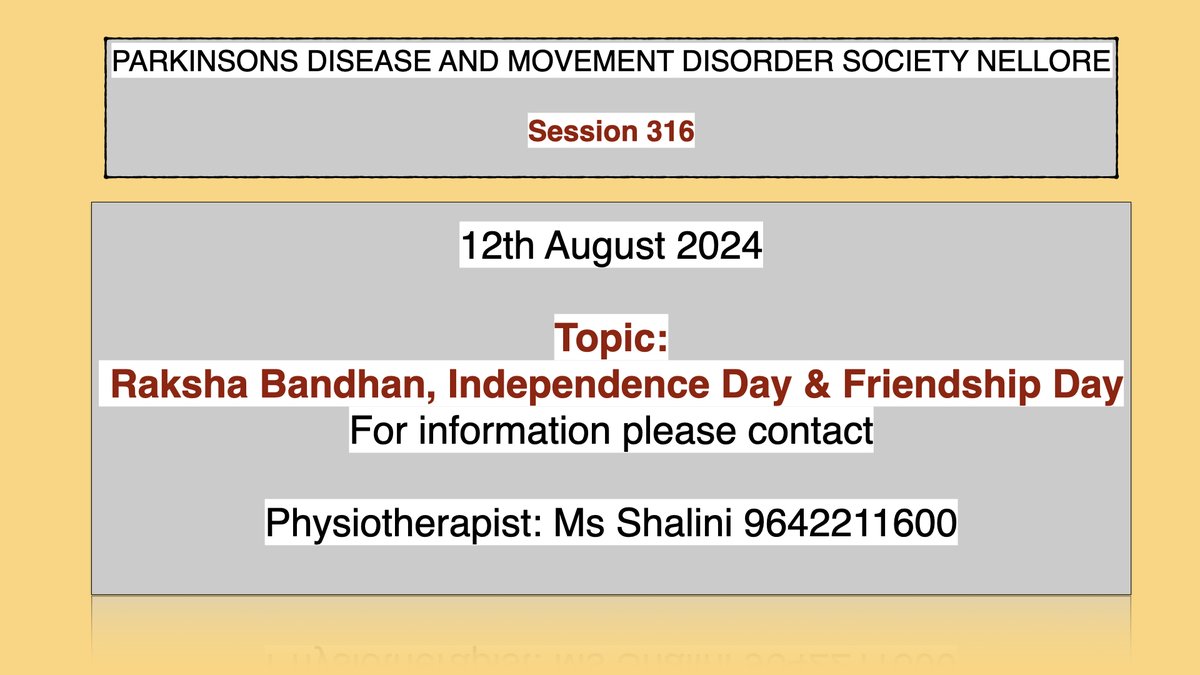 PARKINSONS DISEASE AND MOVEMENT DISORDER SOCIETY NELLORE

Session 316

12th August 2024

Topic:
Raksha Bandhan, Independence Day & Friendship Day
For information please contact

Physiotherapist: Ms Shalini 9642211600